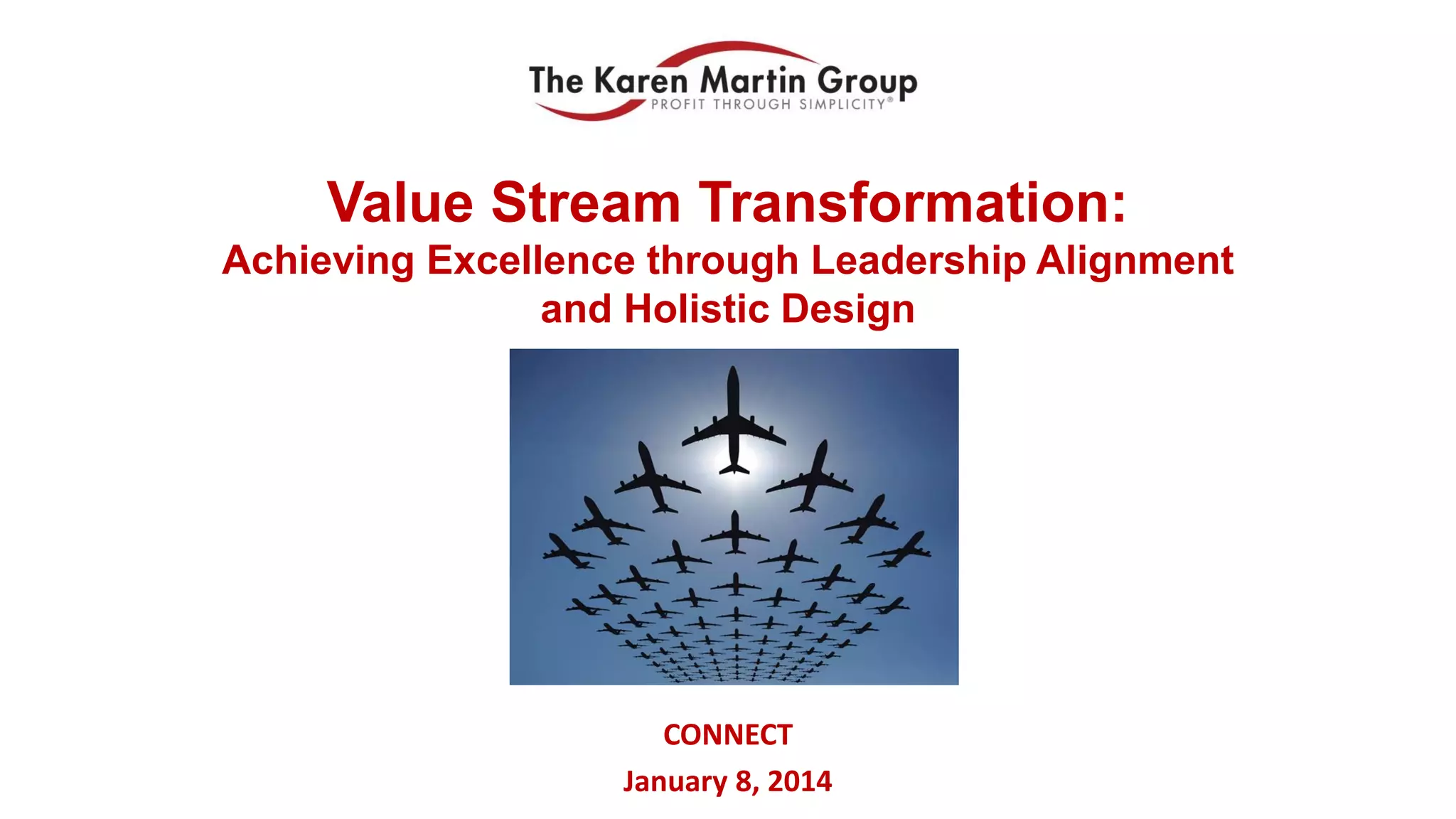 The Karen Martin Group
PROFIT THROUGH SIMPLICITY®

Value Stream Transformation:
Achieving Excellence through Leadership Alignment and Holistic Design

CONNECT
January 8, 2014